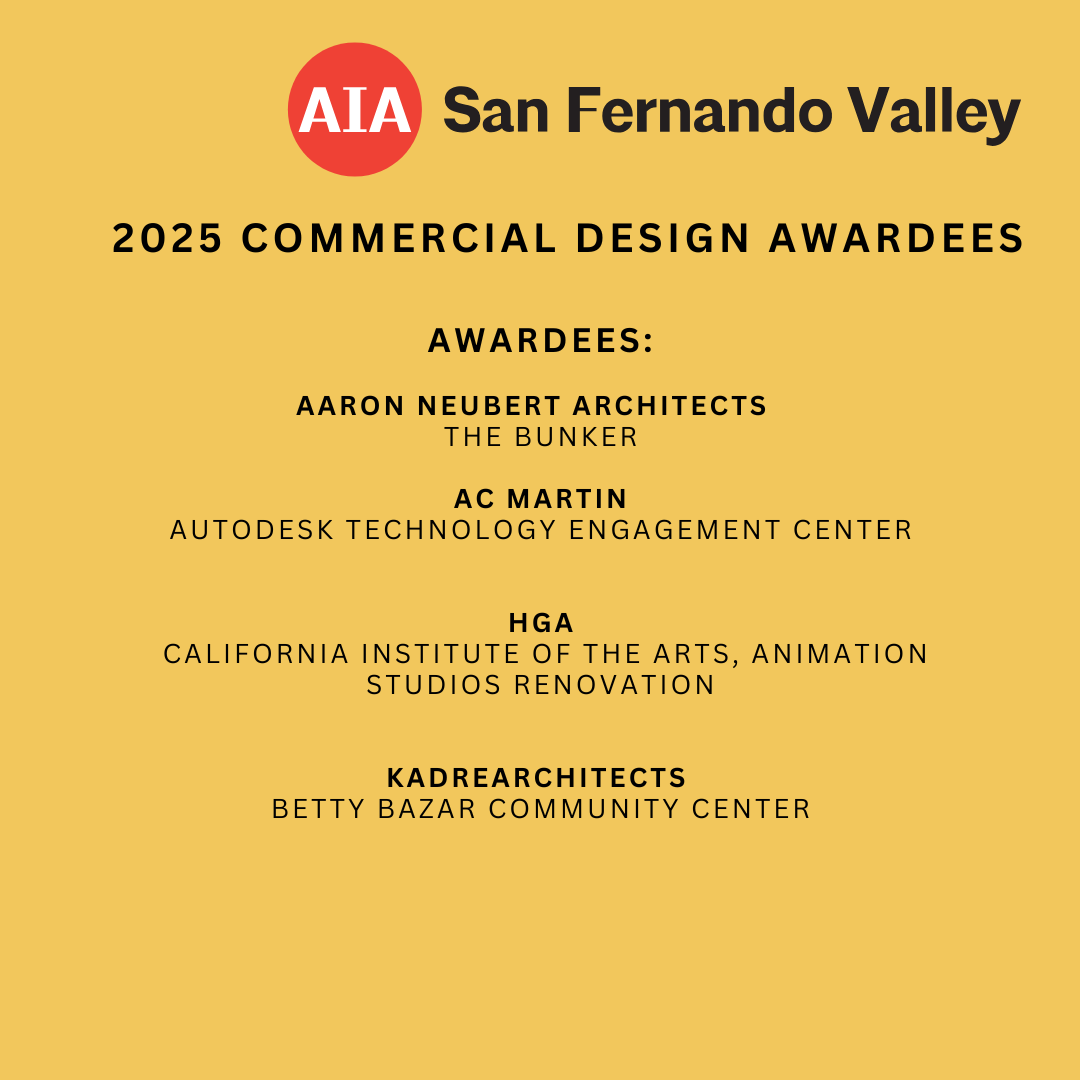 AIA San Fernando Valley

2025 COMMERCIAL DESIGN AWARDEES

AWARDEES:

AARON NEUBERT ARCHITECTS
THE BUNKER

AC MARTIN
AUTODESK TECHNOLOGY ENGAGEMENT CENTER

HGA
CALIFORNIA INSTITUTE OF THE ARTS, ANIMATION STUDIOS RENOVATION

KADREARCHITECTS
BETTY BAZAR COMMUNITY CENTER